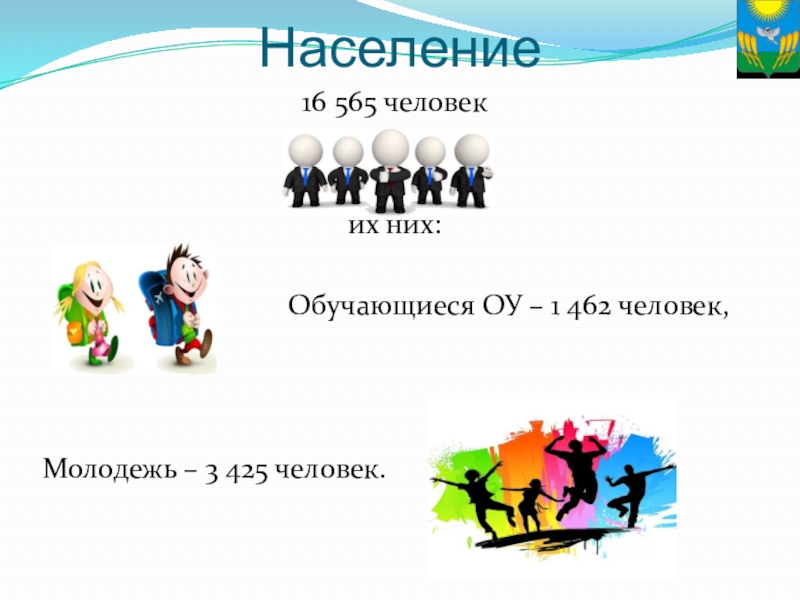 Население

16 565 человек

их них:

Обучающиеся ОУ – 1 462 человек,

Молодежь – 3 425 человек.